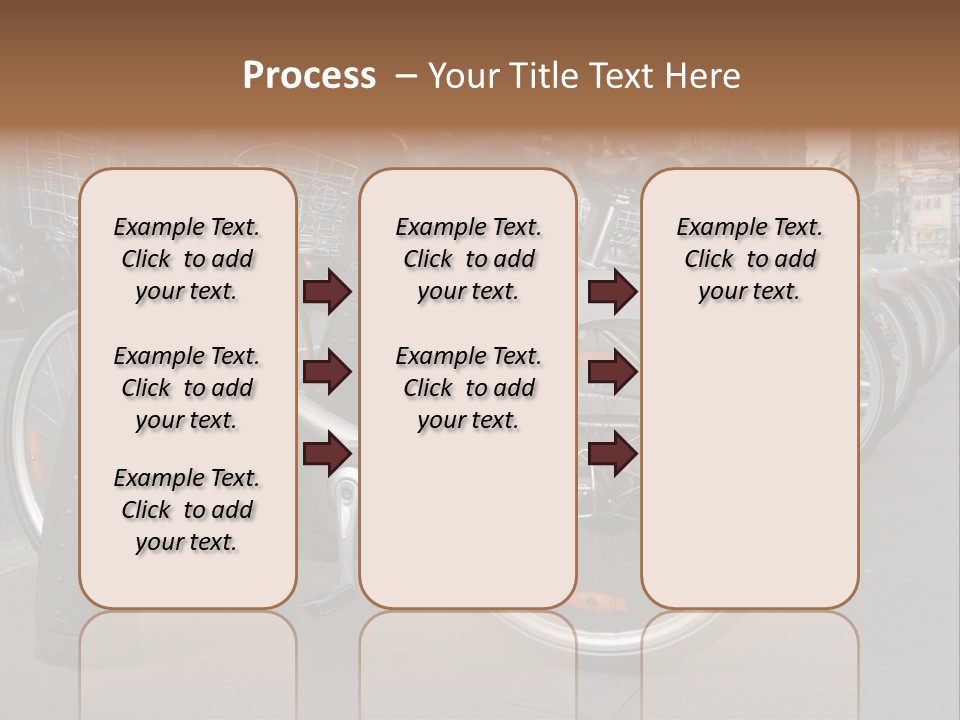 Process – Your Title Text Here

Example Text. Click to add your text.

Example Text. Click to add your text.

Example Text. Click to add your text.

Example Text. Click to add your text.

Example Text. Click to add your text.

Example Text. Click to add your text.